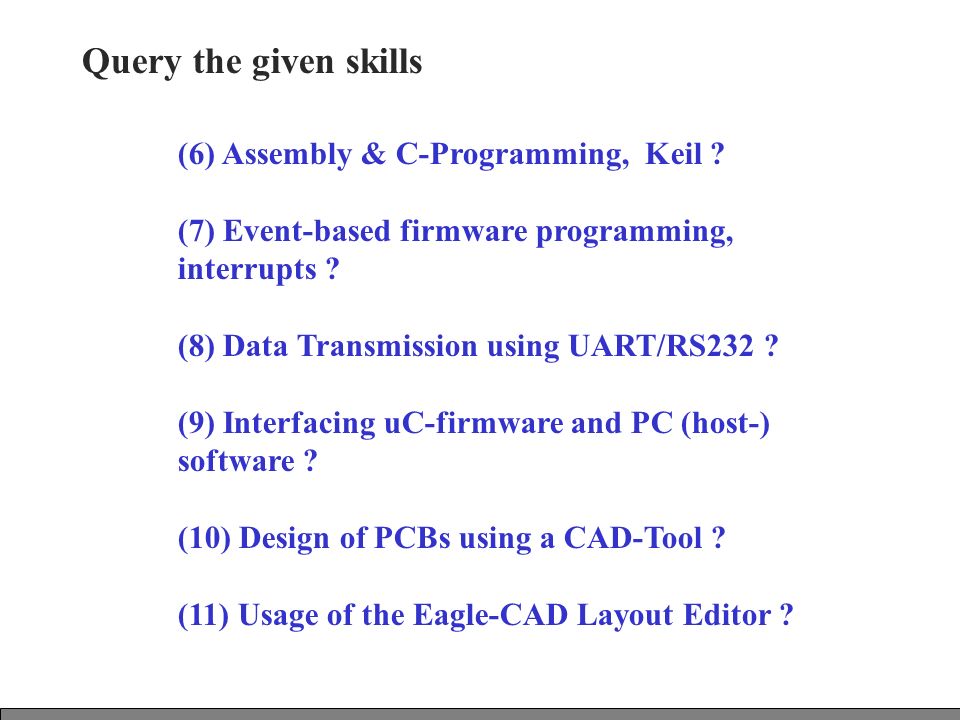 Query the given skills

(6) Assembly & C-Programming,  Keil ?

(7) Event-based firmware programming, interrupts ?

(8) Data Transmission using UART/RS232 ?

(9) Interfacing uC-firmware and PC (host-) software ?

(10) Design of PCBs using a CAD-Tool ?

(11) Usage of the Eagle-CAD Layout Editor ?